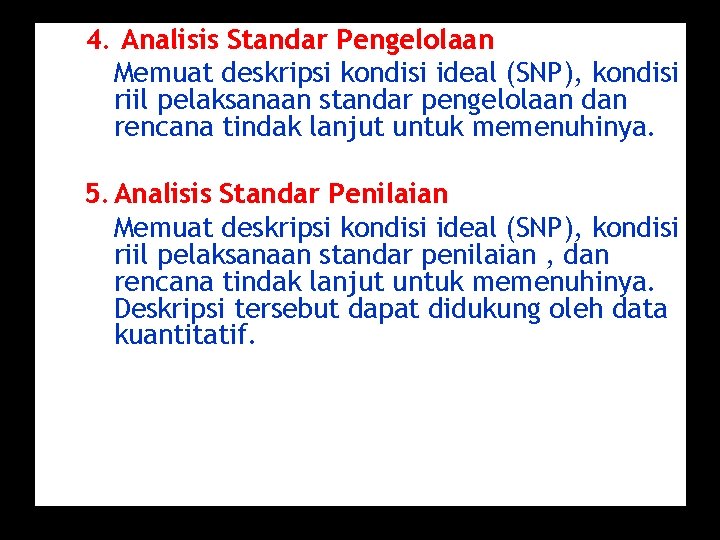 4. Analisis Standar Pengelolaan

Memuat deskripsi kondisi ideal (SNP), kondisi riil pelaksanaan standar pengelolaan dan rencana tindak lanjut untuk memenuhinya.

5. Analisis Standar Penilaian

Memuat deskripsi kondisi ideal (SNP), kondisi riil pelaksanaan standar penilaian , dan rencana tindak lanjut untuk memenuhinya. Deskripsi tersebut dapat didukung oleh data kuantitatif.